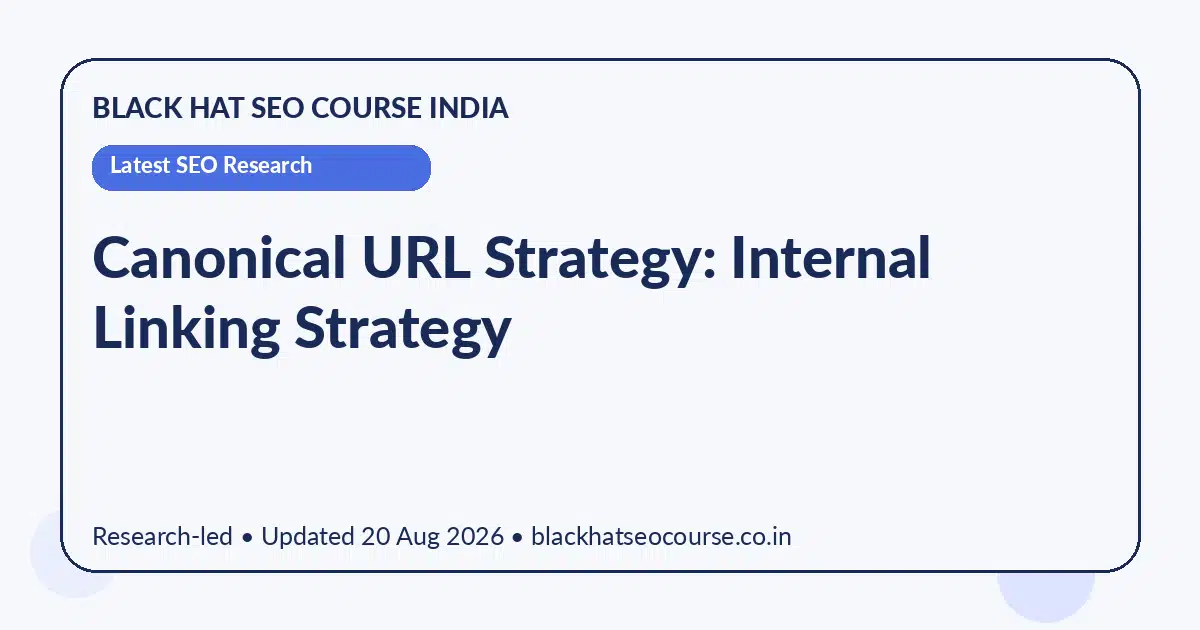 BLACK HAT SEO COURSE INDIA

Latest SEO Research

Canonical URL Strategy: Internal Linking Strategy

Research-led • Updated 20 Aug 2026 • blackhatseocourse.co.in